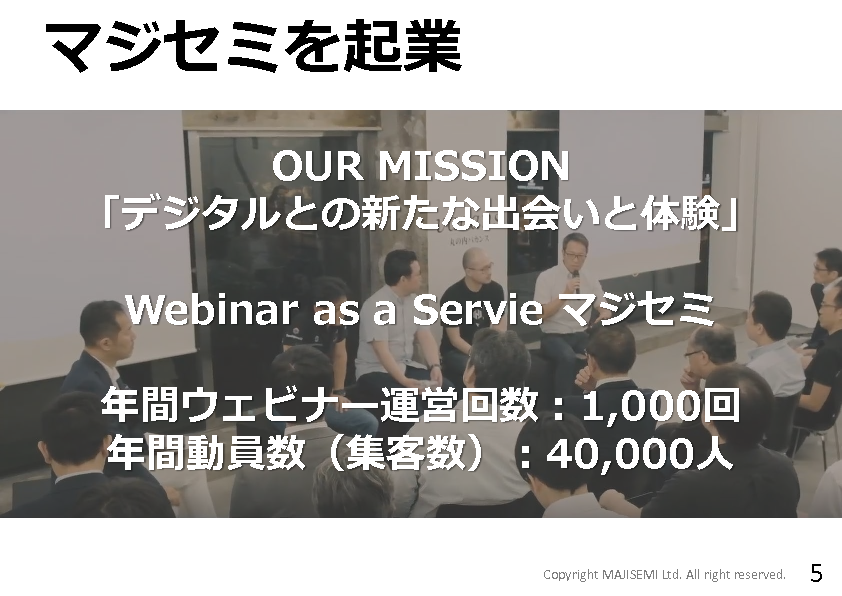 マジセミを起業

OUR MISSION
「デジタルとの新たな出会いと体験」

Webinar as a Servie マジセミ

年間ウェビナー運営回数：1,000回
年間動員数（集客数）：40,000人

Copyright MAJISEMI Ltd. All right reserved. 5